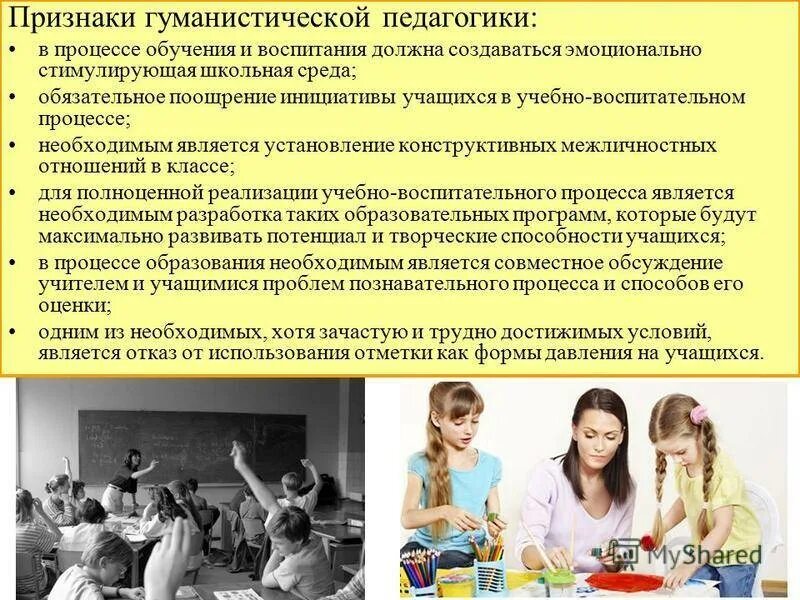 Признаки гуманистической педагогики:

• в процессе обучения и воспитания должна создаваться эмоционально стимулирующая школьная среда;

• обязательное поощрение инициативы учащихся в учебно-воспитательном процессе;

• необходимым является установление конструктивных межличностных отношений в классе;

• для полноценной реализации учебно-воспитательного процесса является необходимым разработка таких образовательных программ, которые будут максимально развивать потенциал и творческие способности учащихся;

• в процессе образования необходимым является совместное обсуждение учителем и учащимися проблем познавательного процесса и способов его оценки;

• одним из необходимых, хотя зачастую и трудно достижимых условий, является отказ от использования отметки как формы давления на учащихся.

MyShared